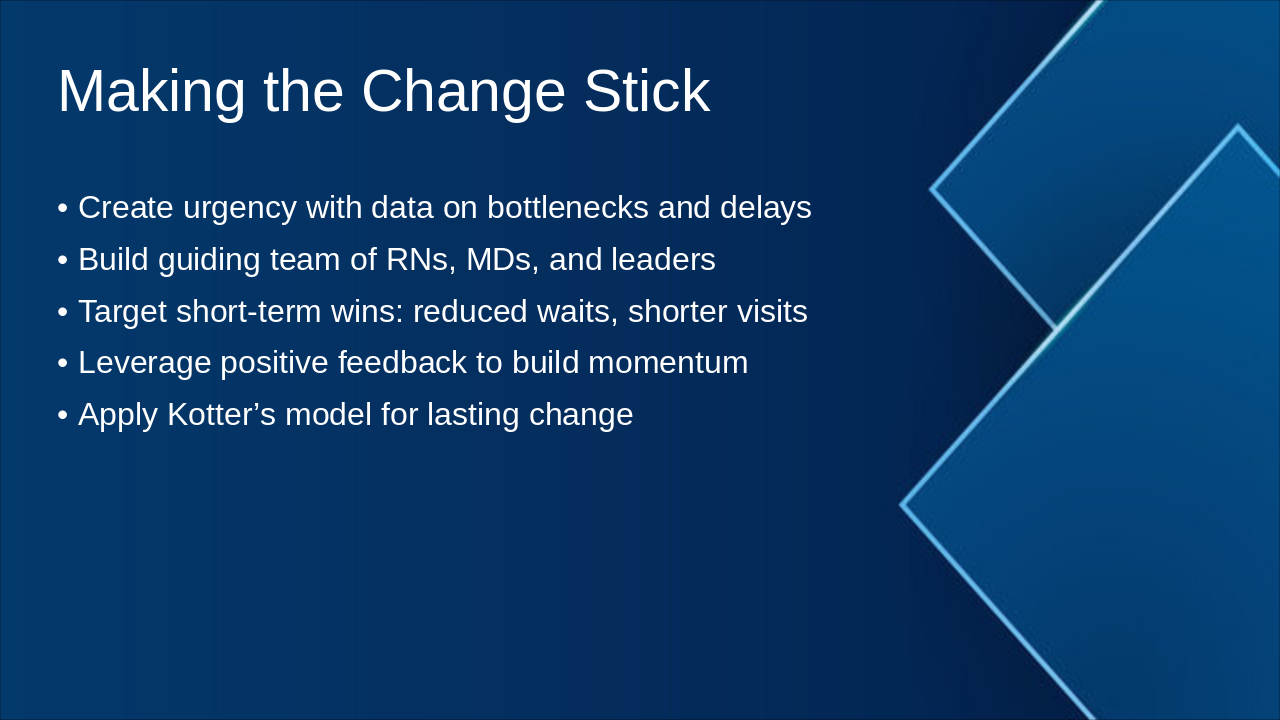 Making the Change Stick

• Create urgency with data on bottlenecks and delays
• Build guiding team of RNs, MDs, and leaders
• Target short-term wins: reduced waits, shorter visits
• Leverage positive feedback to build momentum
• Apply Kotter’s model for lasting change